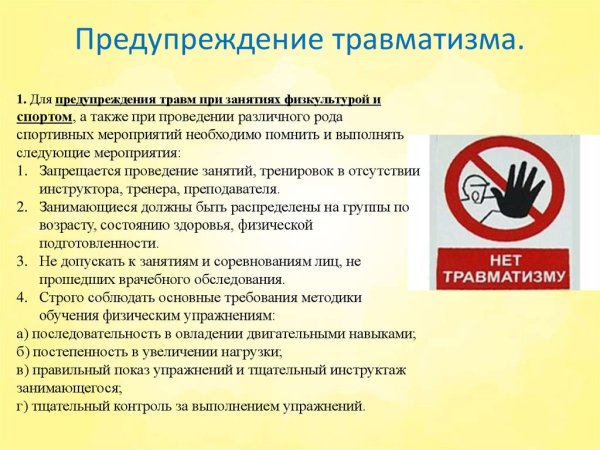 Предупреждение травматизма.

1. Для предупреждения травм при занятиях физкультурой и спортом, а также при проведении различного рода спортивных мероприятий необходимо помнить и выполнять следующие мероприятия:

1. Запрещается проведение занятий, тренировок в отсутствии инструктора, тренера, преподавателя.
2. Занимающиеся должны быть распределены на группы по возрасту, состоянию здоровья, физической подготовленности.
3. Не допускать к занятиям и соревнованиям лиц, не прошедших врачебного обследования.
4. Строго соблюдать основные требования методики обучения физическим упражнениям:

а) последовательность в овладении двигательными навыками;
б) постепенность в увеличении нагрузки;
в) правильный показ упражнений и тщательный инструктаж занимающегося;
г) тщательный контроль за выполнением упражнений.

НЕТ ТРАВМАТИЗМУ